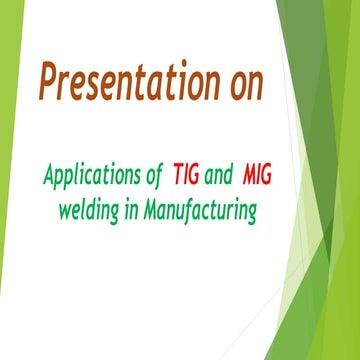 Presentation on

Applications of TIG and MIG welding in Manufacturing